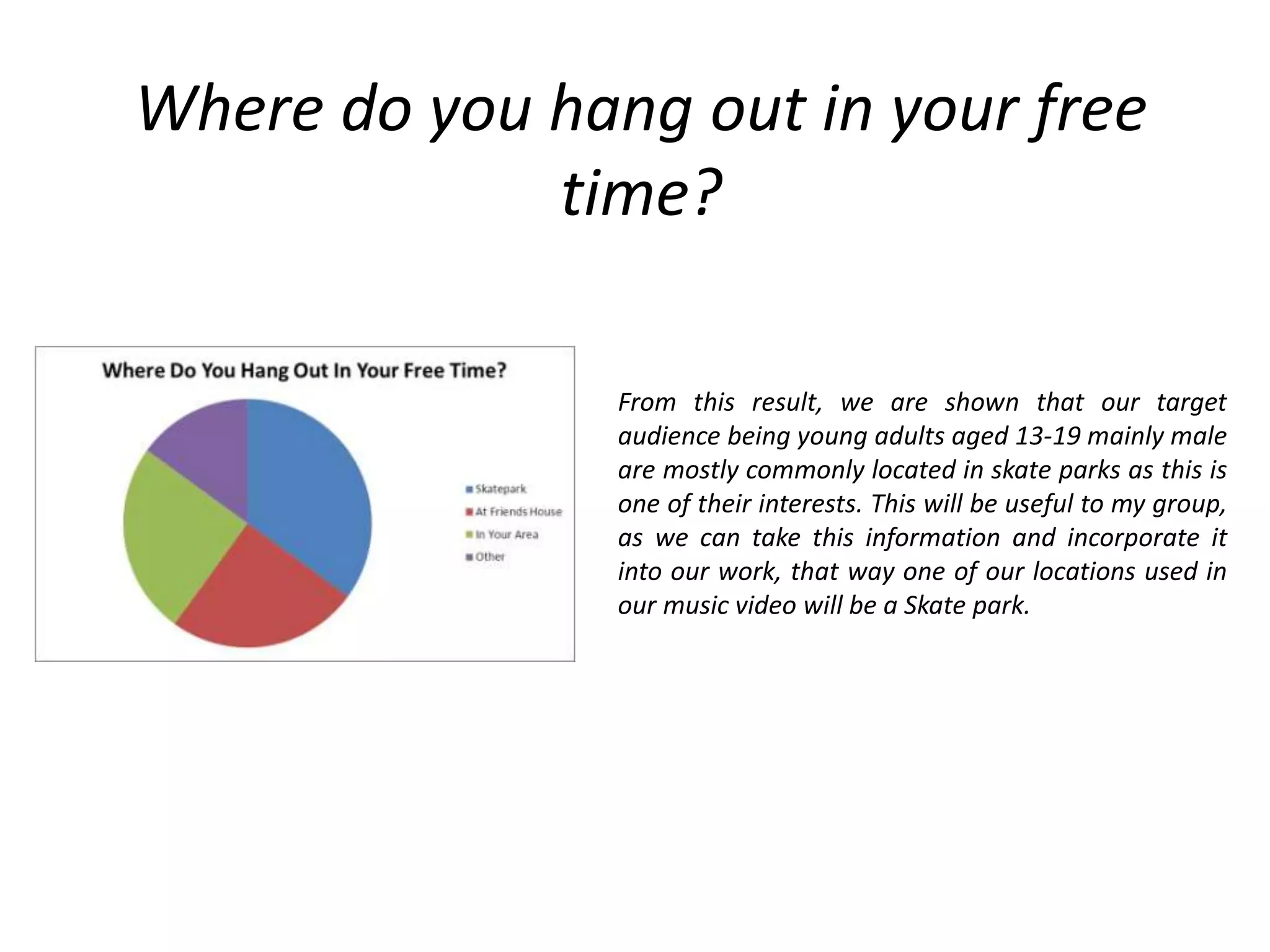 Where do you hang out in your free time?

Where Do You Hang Out In Your Free Time?

Skatepark
At Friends House
In Your Area
Other

From this result, we are shown that our target audience being young adults aged 13-19 mainly male are mostly commonly located in skate parks as this is one of their interests. This will be useful to my group, as we can take this information and incorporate it into our work, that way one of our locations used in our music video will be a Skate park.